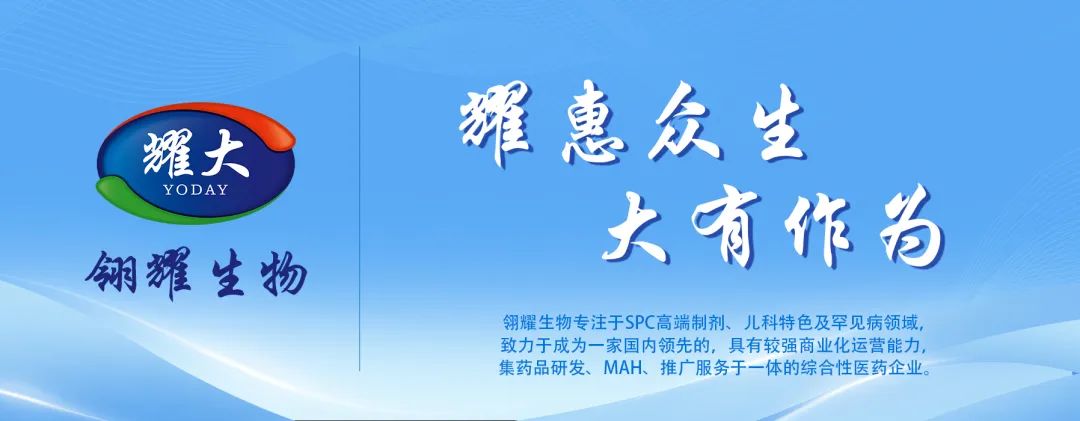 耀大
YODAY
翎耀生物

耀惠众生
大有作为

翎耀生物专注于SPC高端制剂、儿科特色及罕见病领域，致力于成为一家国内领先的，具有较强商业化运营能力，集药品研发、MAH、推广服务于一体的综合性医药企业。